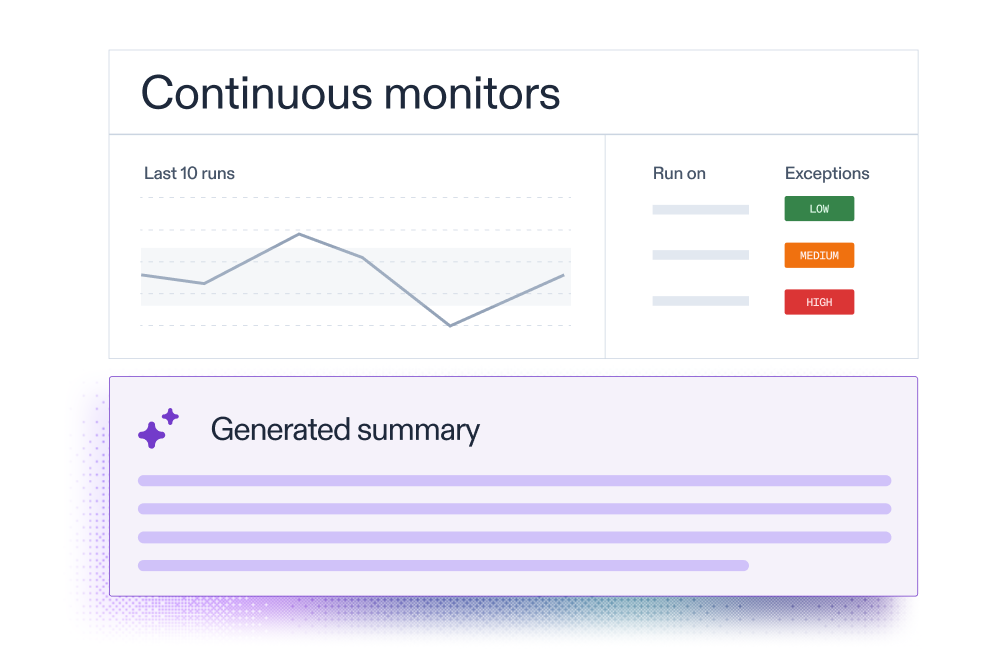 Continuous monitors

Last 10 runs

Run on

Exceptions

LOW

MEDIUM

HIGH

Generated summary